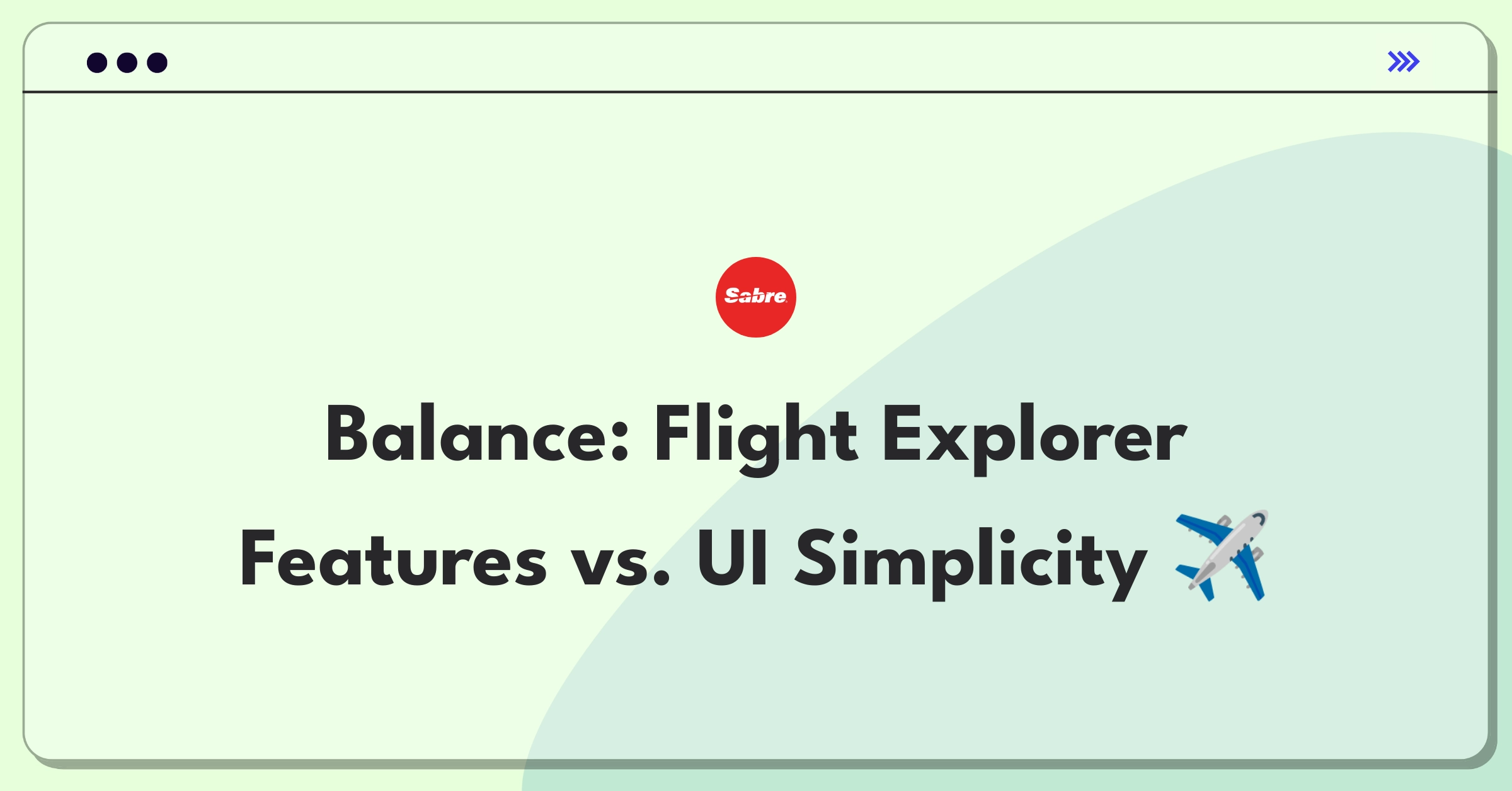 Sabre

Balance: Flight Explorer Features vs. UI Simplicity ✈️